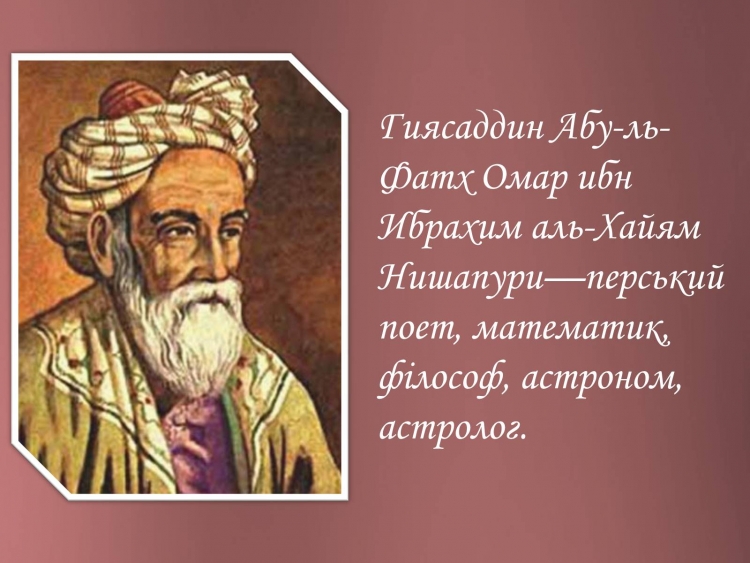 Гиясаддин Абу-ль-Фатх Омар ибн Ибрахим аль-Хайям Нишапури—перський поет, математик, філософ, астроном, астролог.